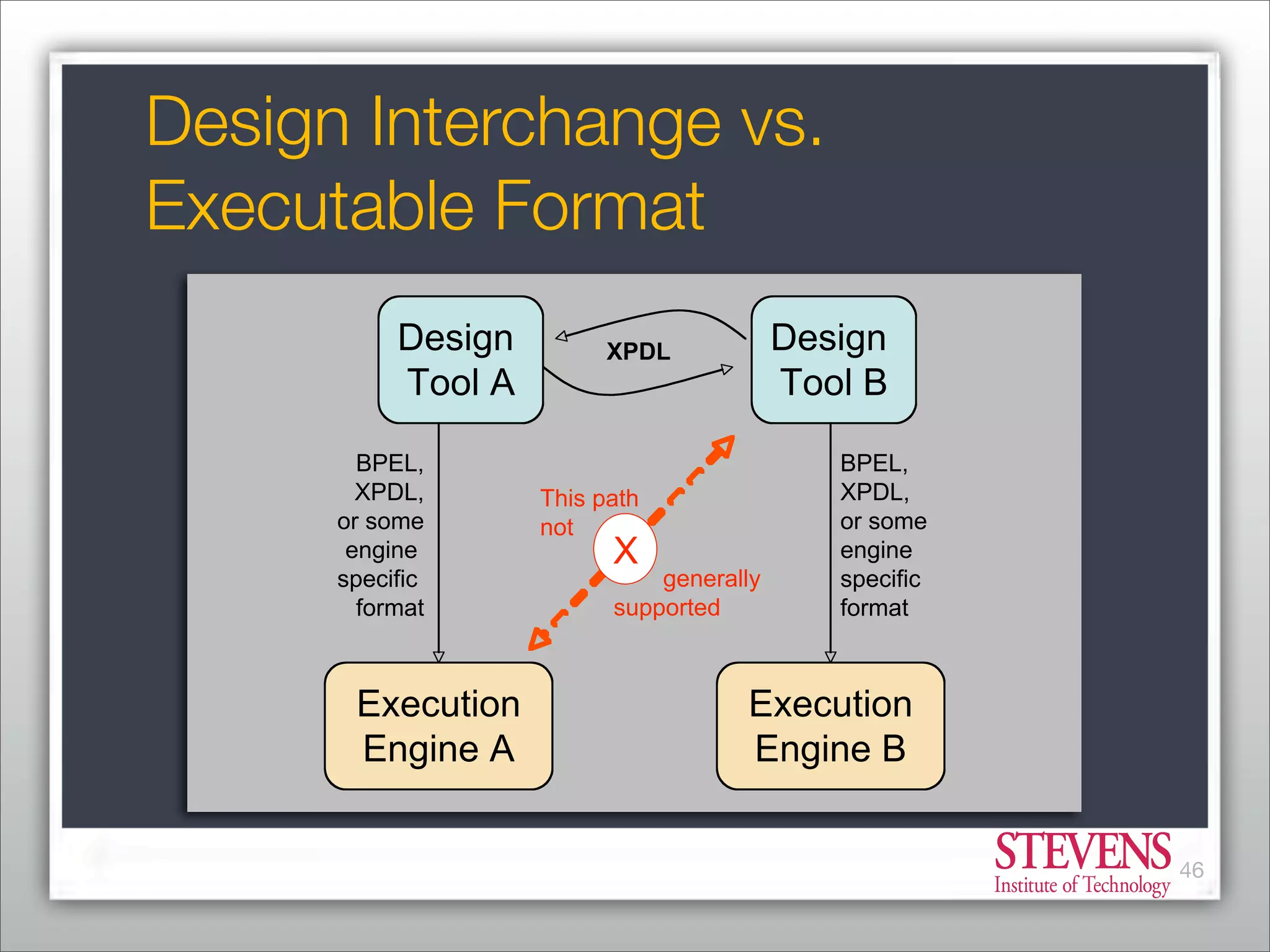 Design Interchange vs. Executable Format

Design Tool A

XPDL

Design Tool B

BPEL, XPDL, or some engine specific format

This path not

X

generally supported

BPEL, XPDL, or some engine specific format

Execution Engine A

Execution Engine B

STEVENS
Institute of Technology

46